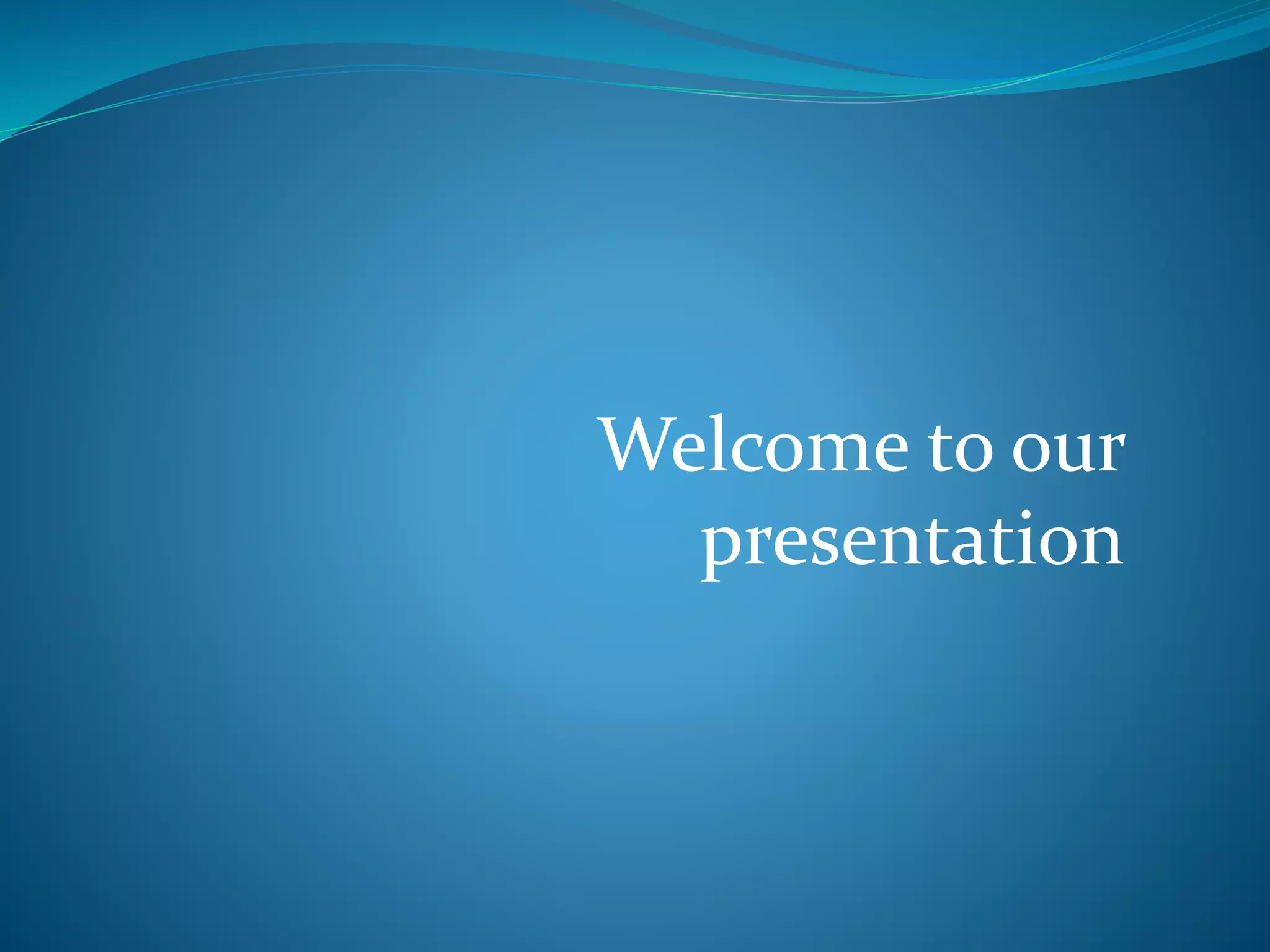 Welcome to our presentation